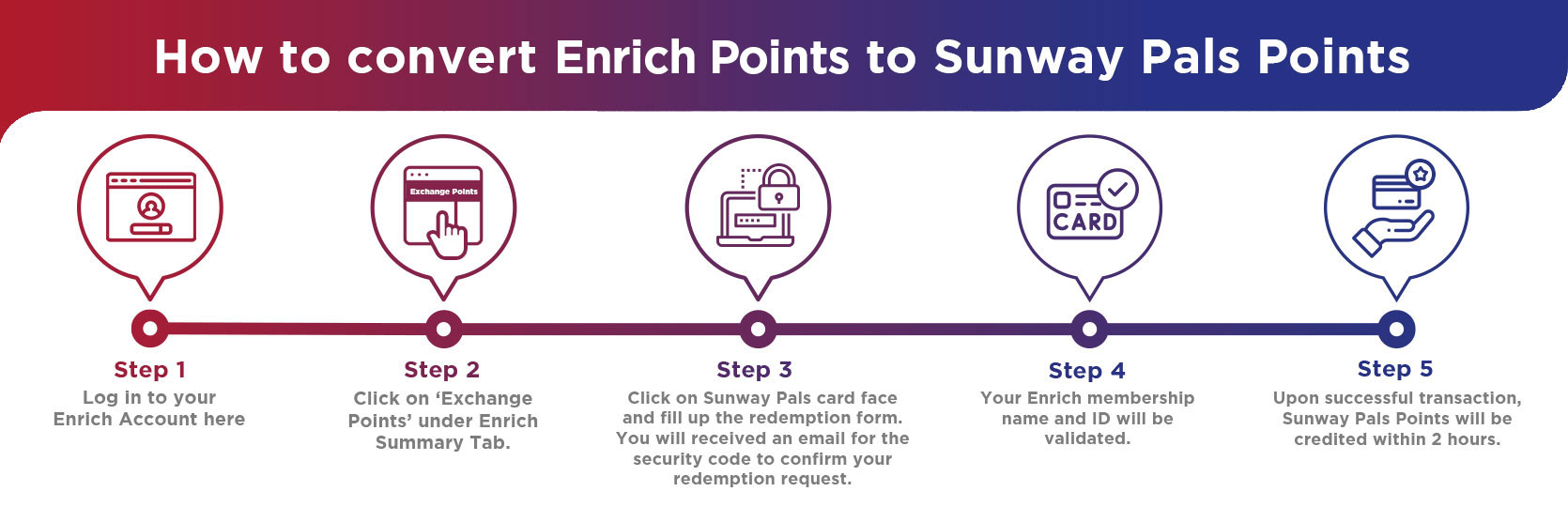 How to convert Enrich Points to Sunway Pals Points

Exchange Points

CARD

Step 1
Log in to your Enrich Account here

Step 2
Click on 'Exchange Points' under Enrich Summary Tab.

Step 3
Click on Sunway Pals card face and fill up the redemption form. You will received an email for the security code to confirm your redemption request.

Step 4
Your Enrich membership name and ID will be validated.

Step 5
Upon successful transaction, Sunway Pals Points will be credited within 2 hours.